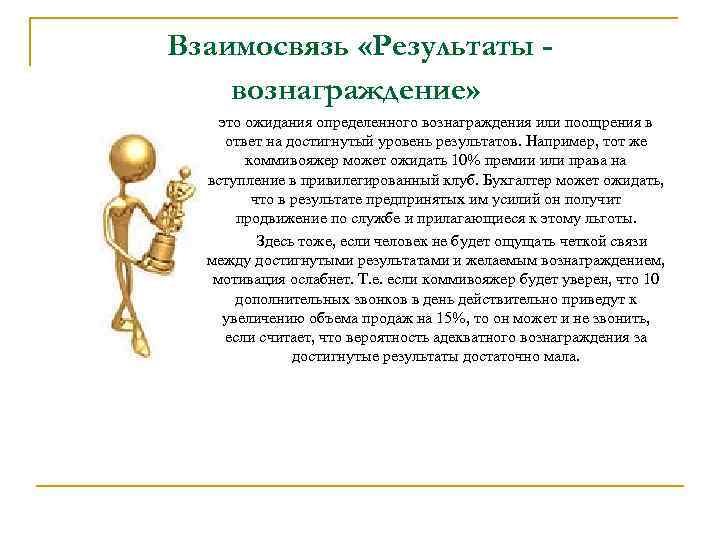 Взаимосвязь «Результаты - вознаграждение»

это ожидания определенного вознаграждения или поощрения в ответ на достигнутый уровень результатов. Например, тот же коммивояжер может ожидать 10% премии или права на вступление в привилегированный клуб. Бухгалтер может ожидать, что в результате предпринятых им усилий он получит продвижение по службе и прилагающиеся к этому льготы.

Здесь тоже, если человек не будет ощущать четкой связи между достигнутыми результатами и желаемым вознаграждением, мотивация ослабнет. Т.е. если коммивояжер будет уверен, что 10 дополнительных звонков в день действительно приведут к увеличению объема продаж на 15%, то он может и не звонить, если считает, что вероятность адекватного вознаграждения за достигнутые результаты достаточно мала.